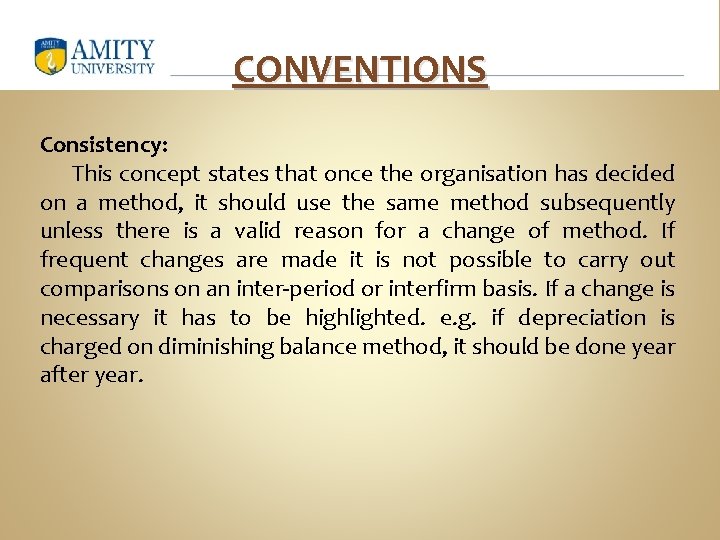 AMITY
UNIVERSITY

CONVENTIONS

Consistency:

This concept states that once the organisation has decided on a method, it should use the same method subsequently unless there is a valid reason for a change of method. If frequent changes are made it is not possible to carry out comparisons on an inter-period or interfirm basis. If a change is necessary it has to be highlighted. e.g. if depreciation is charged on diminishing balance method, it should be done year after year.